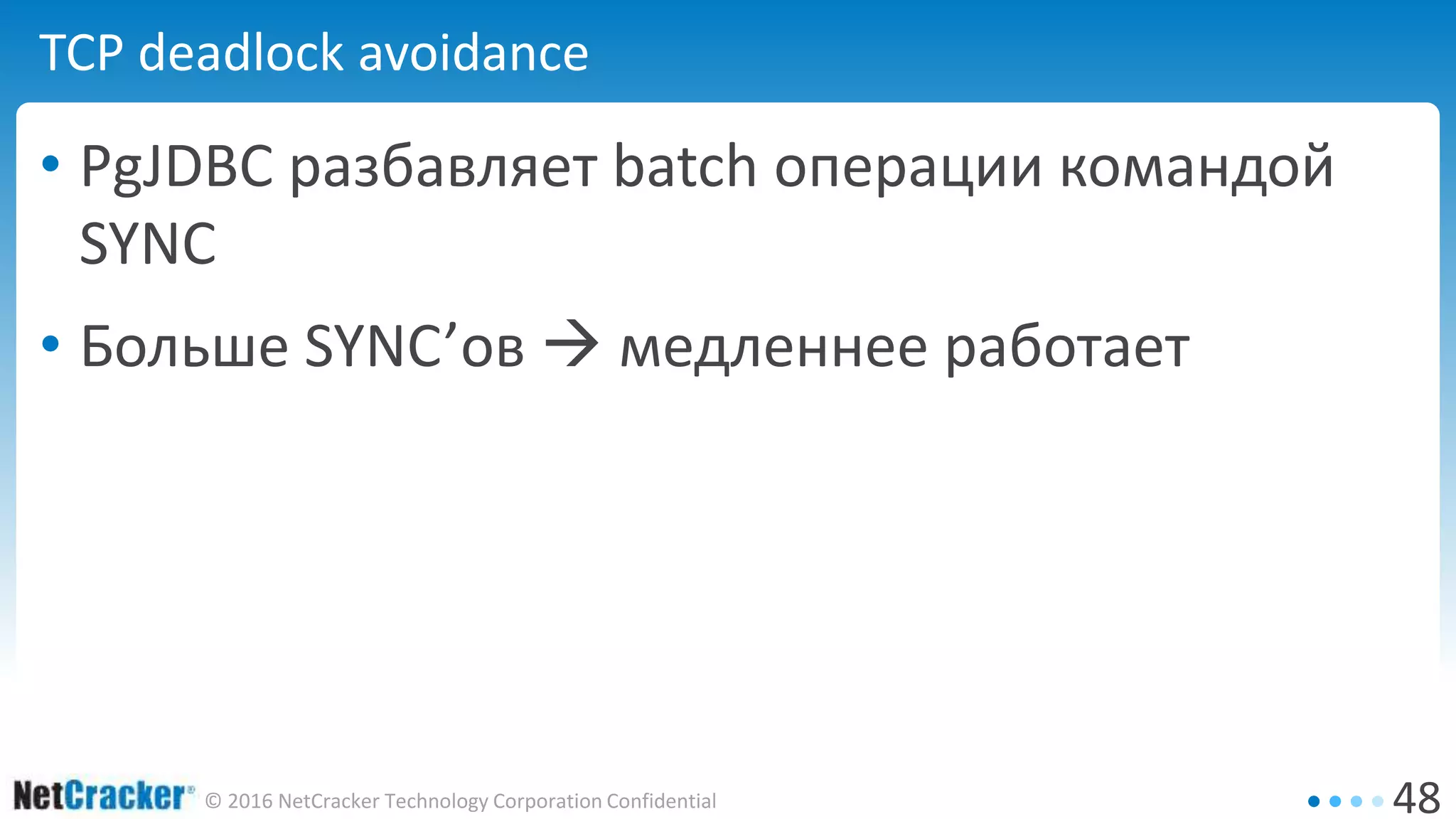 TCP deadlock avoidance

• PgJDBC разбавляет batch операции командой SYNC

• Больше SYNC’ов → медленнее работает

NetCracker® © 2016 NetCracker Technology Corporation Confidential

48